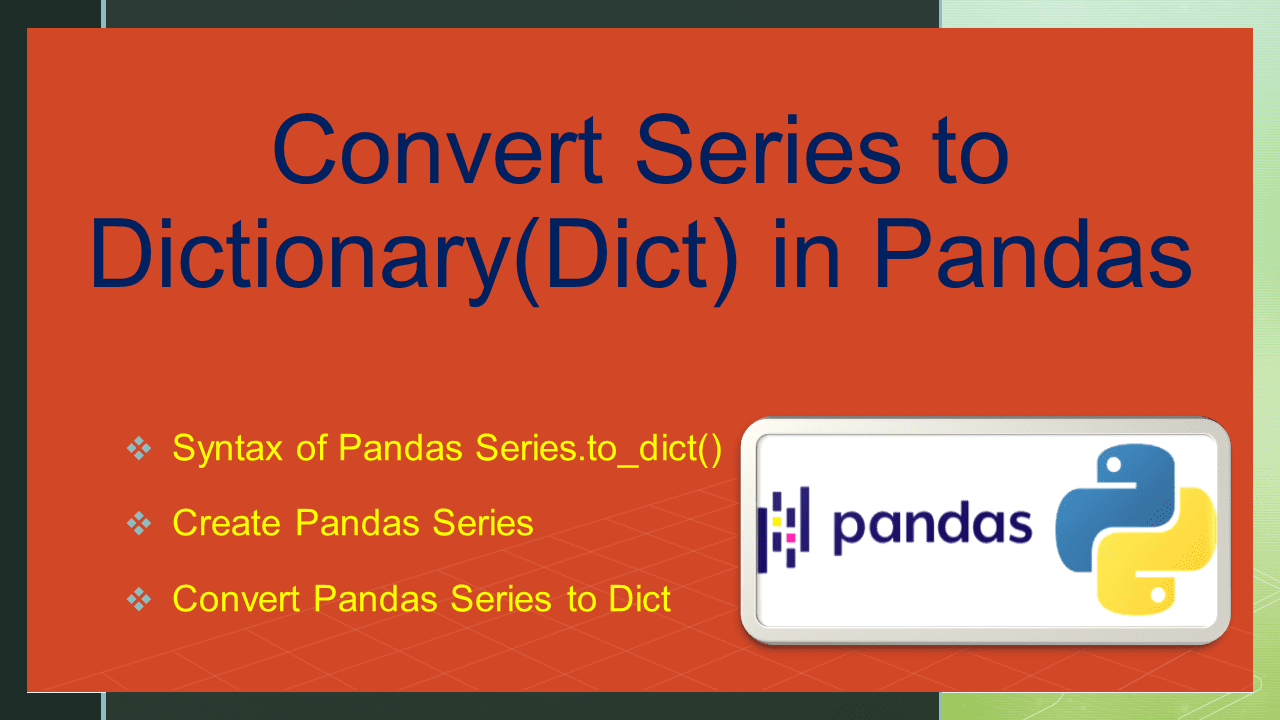 Convert Series to Dictionary(Dict) in Pandas

❖ Syntax of Pandas Series.to_dict()
❖ Create Pandas Series
❖ Convert Pandas Series to Dict

pandas